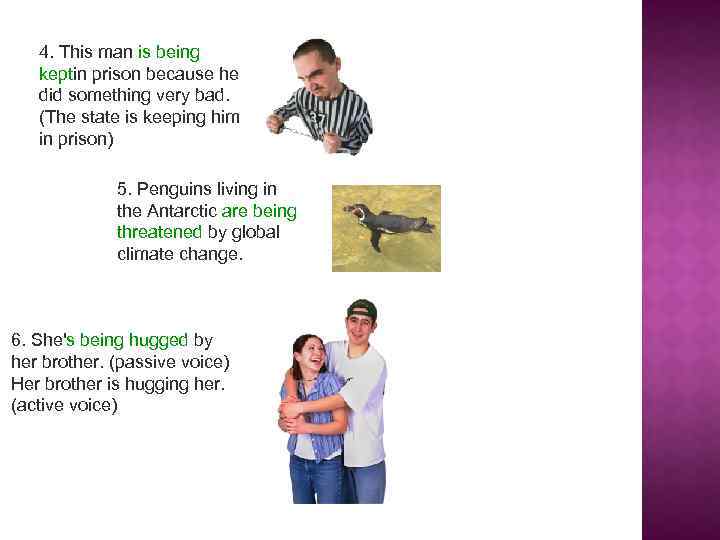 4. This man is being keptin prison because he did something very bad. (The state is keeping him in prison)

5. Penguins living in the Antarctic are being threatened by global climate change.

6. She's being hugged by her brother. (passive voice) Her brother is hugging her. (active voice)